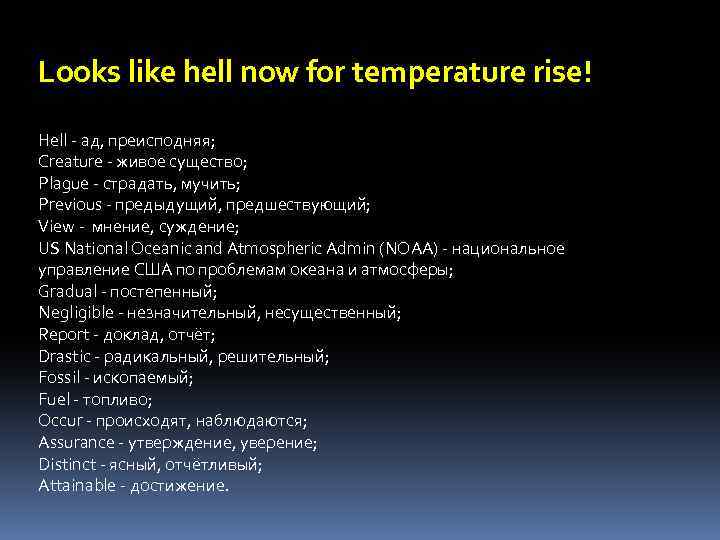 Looks like hell now for temperature rise!

Hell - ад, преисподняя;
Creature - живое существо;
Plague - страдать, мучить;
Previous - предыдущий, предшествующий;
View - мнение, суждение;
US National Oceanic and Atmospheric Admin (NOAA) - национальное управление США по проблемам океана и атмосферы;
Gradual - постепенный;
Negligible - незначительный, несущественный;
Report - доклад, отчёт;
Drastic - радикальный, решительный;
Fossil - ископаемый;
Fuel - топливо;
Occur - происходят, наблюдаются;
Assurance - утверждение, уверение;
Distinct - ясный, отчётливый;
Attainable - достижение.